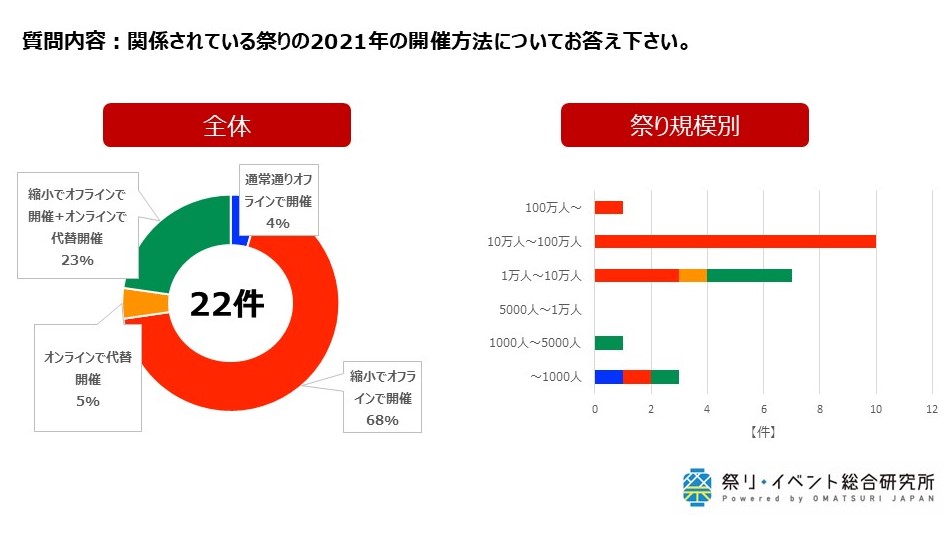 質問内容：関係されている祭りの2021年の開催方法についてお答え下さい。

全体

縮小でオフラインで開催＋オンラインで代替開催
23%

通常通りオフラインで開催
4%

22件

オンラインで代替開催
5%

縮小でオフラインで開催
68%

祭り規模別

100万人～
10万人～100万人
1万人～10万人
5000人～1万人
1000人～5000人
～1000人

0 2 4 6 8 10 12
【件】

祭り・イベント総合研究所
Powered by OMATSURI JAPAN